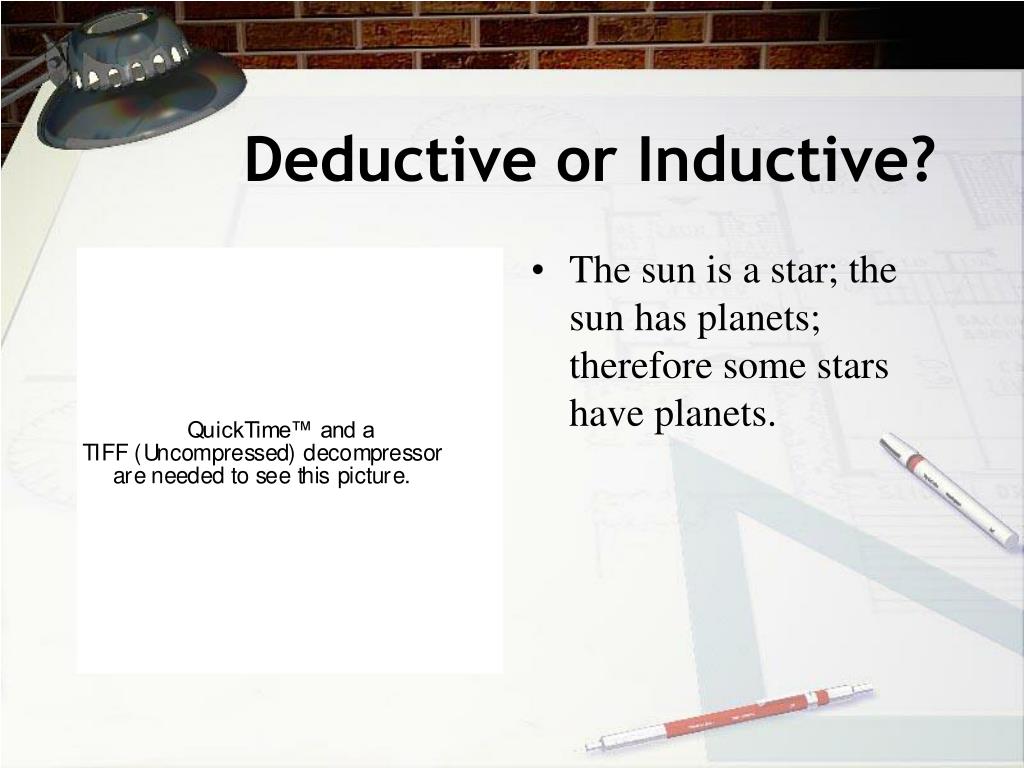 Deductive or Inductive?

QuickTime™ and a
TIFF (Uncompressed) decompressor
are needed to see this picture.

• The sun is a star; the sun has planets; therefore some stars have planets.